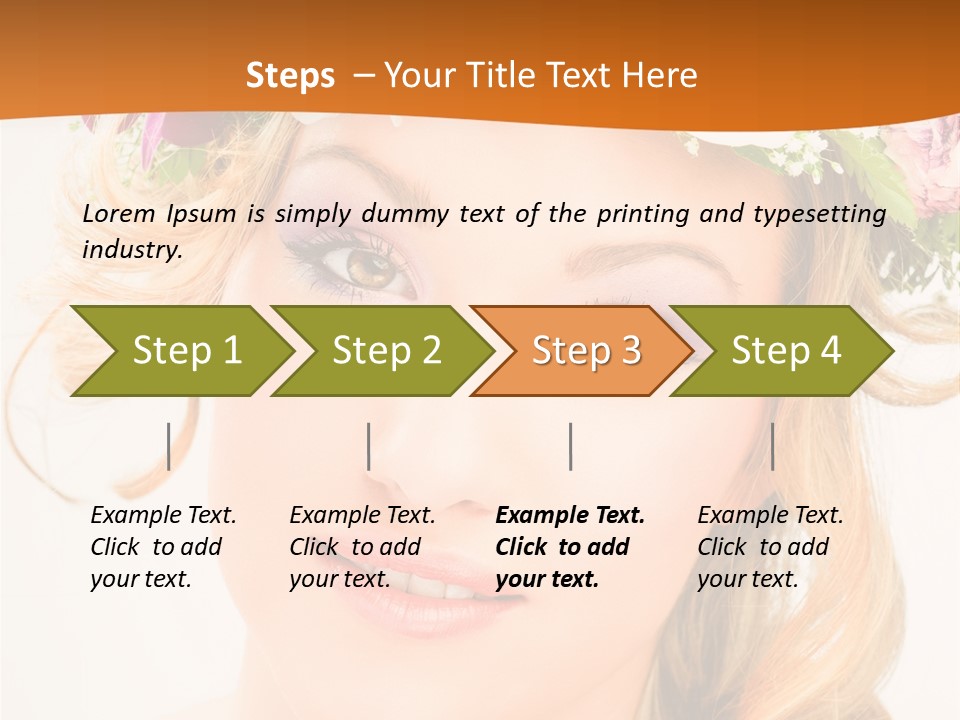 Steps – Your Title Text Here

Lorem Ipsum is simply dummy text of the printing and typesetting industry.

Step 1

Step 2

Step 3

Step 4

Example Text. Click to add your text.

Example Text. Click to add your text.

Example Text. Click to add your text.

Example Text. Click to add your text.